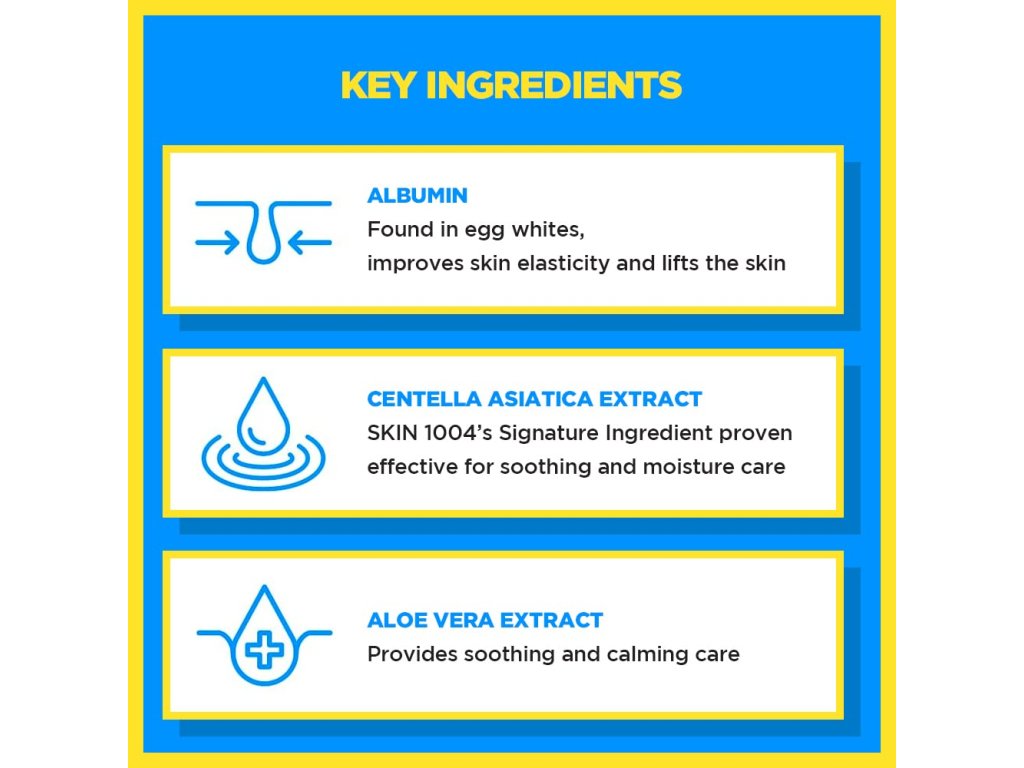 KEY INGREDIENTS

ALBUMIN
Found in egg whites,
improves skin elasticity and lifts the skin

CENTELLA ASIATICA EXTRACT
SKIN 1004's Signature Ingredient proven effective for soothing and moisture care

ALOE VERA EXTRACT
Provides soothing and calming care